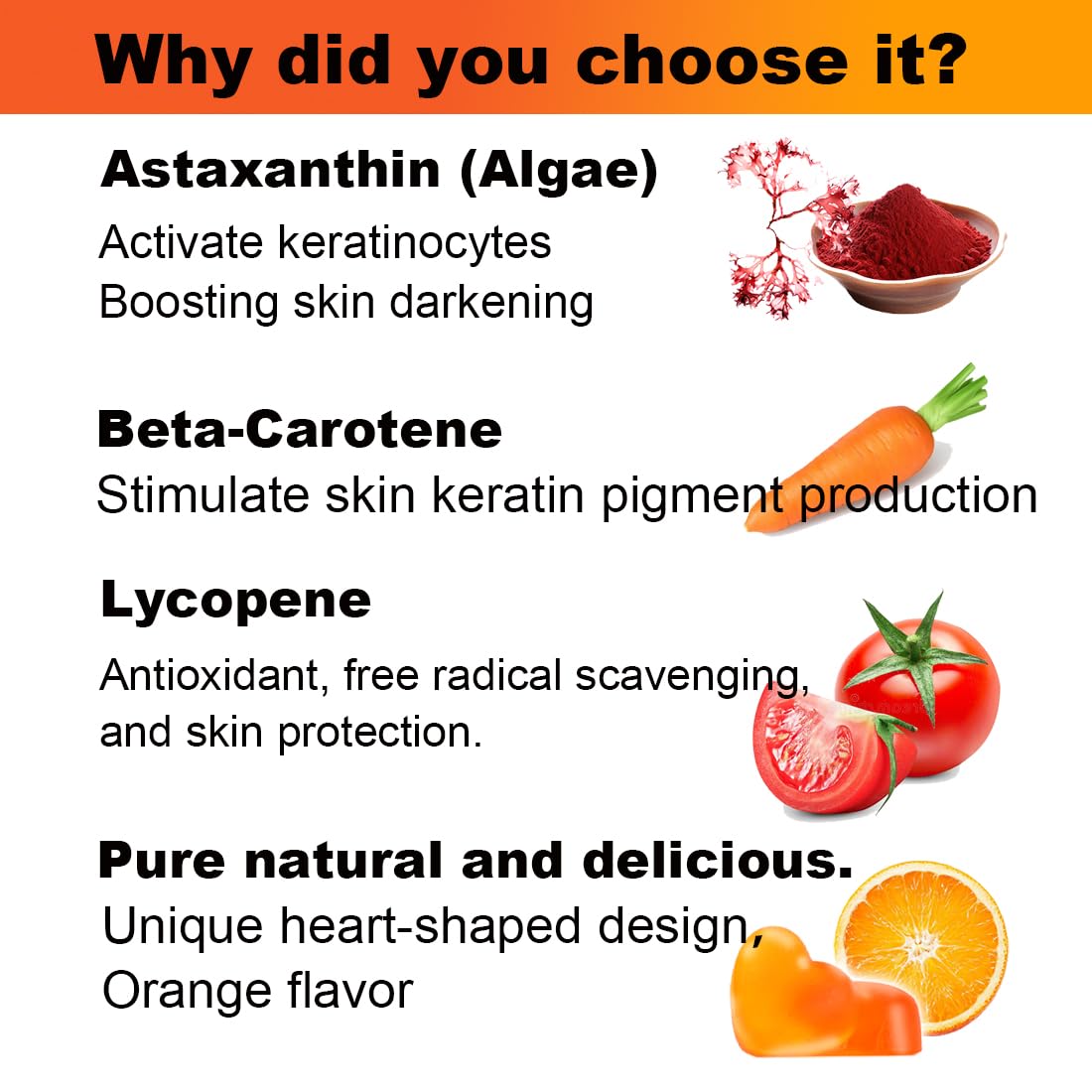 Why did you choose it?

Astaxanthin (Algae)

Activate keratinocytes
Boosting skin darkening

Beta-Carotene

Stimulate skin keratin pigment production

Lycopene

Antioxidant, free radical scavenging, and skin protection.

Pure natural and delicious.

Unique heart-shaped design, Orange flavor